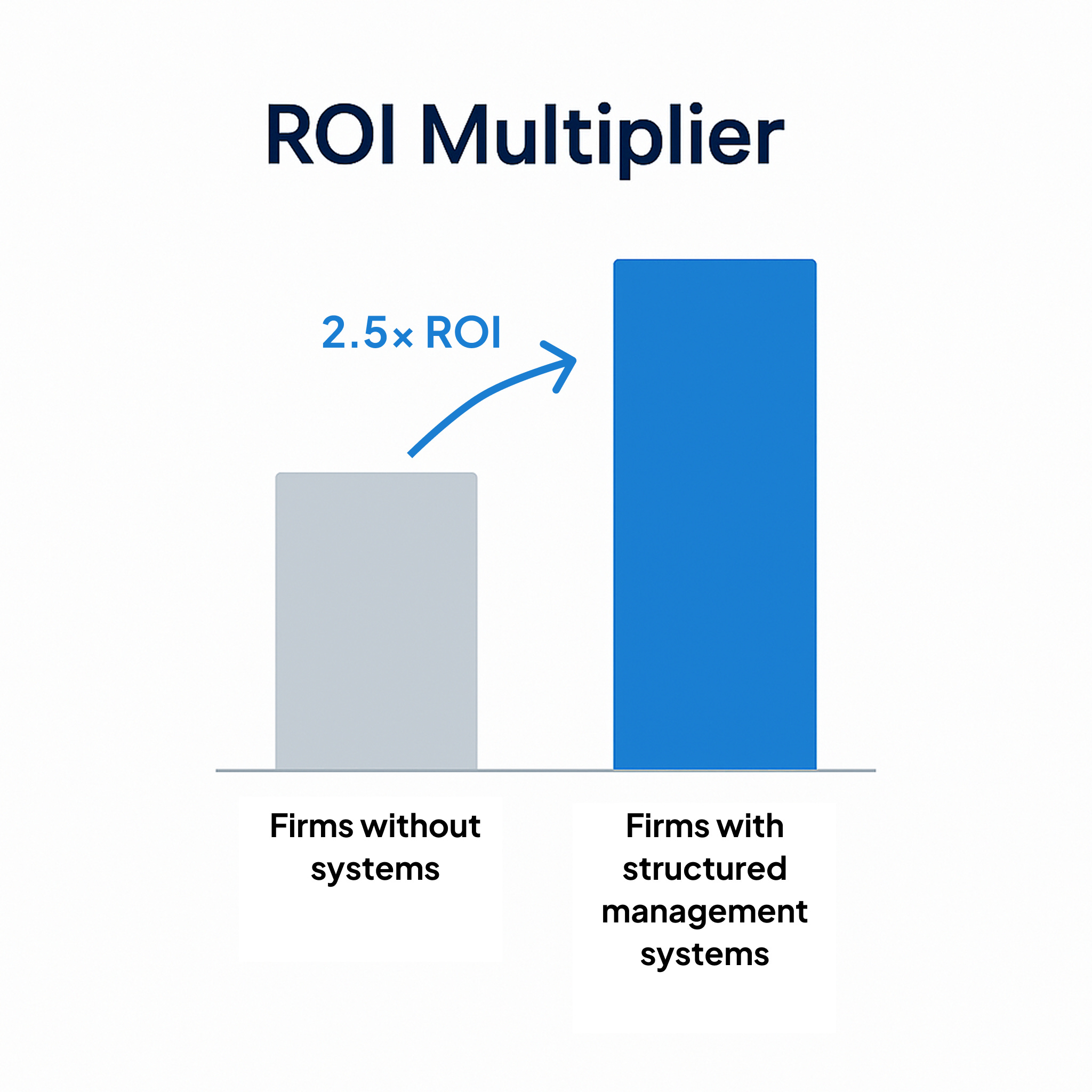 ROI Multiplier

2.5× ROI

Firms without systems

Firms with structured management systems